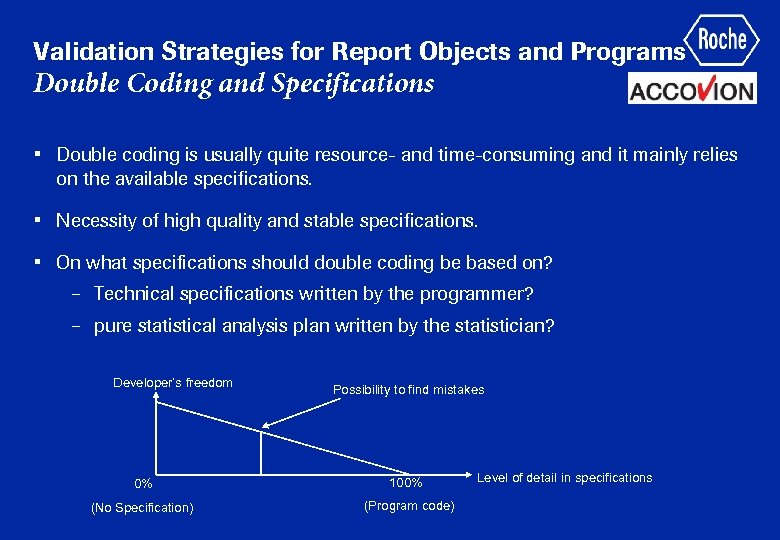 Validation Strategies for Report Objects and Programs
Double Coding and Specifications

Roche

ACCOVION

▪ Double coding is usually quite resource- and time-consuming and it mainly relies on the available specifications.

▪ Necessity of high quality and stable specifications.

▪ On what specifications should double coding be based on?
– Technical specifications written by the programmer?
– pure statistical analysis plan written by the statistician?

Developer's freedom

Possibility to find mistakes

0%

100%

Level of detail in specifications

(No Specification)

(Program code)